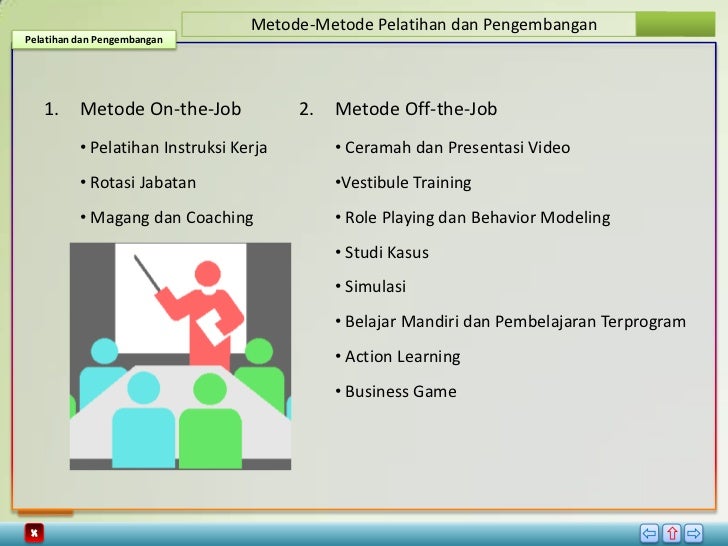 Metode-Metode Pelatihan dan Pengembangan

Pelatihan dan Pengembangan

1. Metode On-the-Job

• Pelatihan Instruksi Kerja

• Rotasi Jabatan

• Magang dan Coaching

2. Metode Off-the-Job

• Ceramah dan Presentasi Video

•Vestibule Training

• Role Playing dan Behavior Modeling

• Studi Kasus

• Simulasi

• Belajar Mandiri dan Pembelajaran Terprogram

• Action Learning

• Business Game